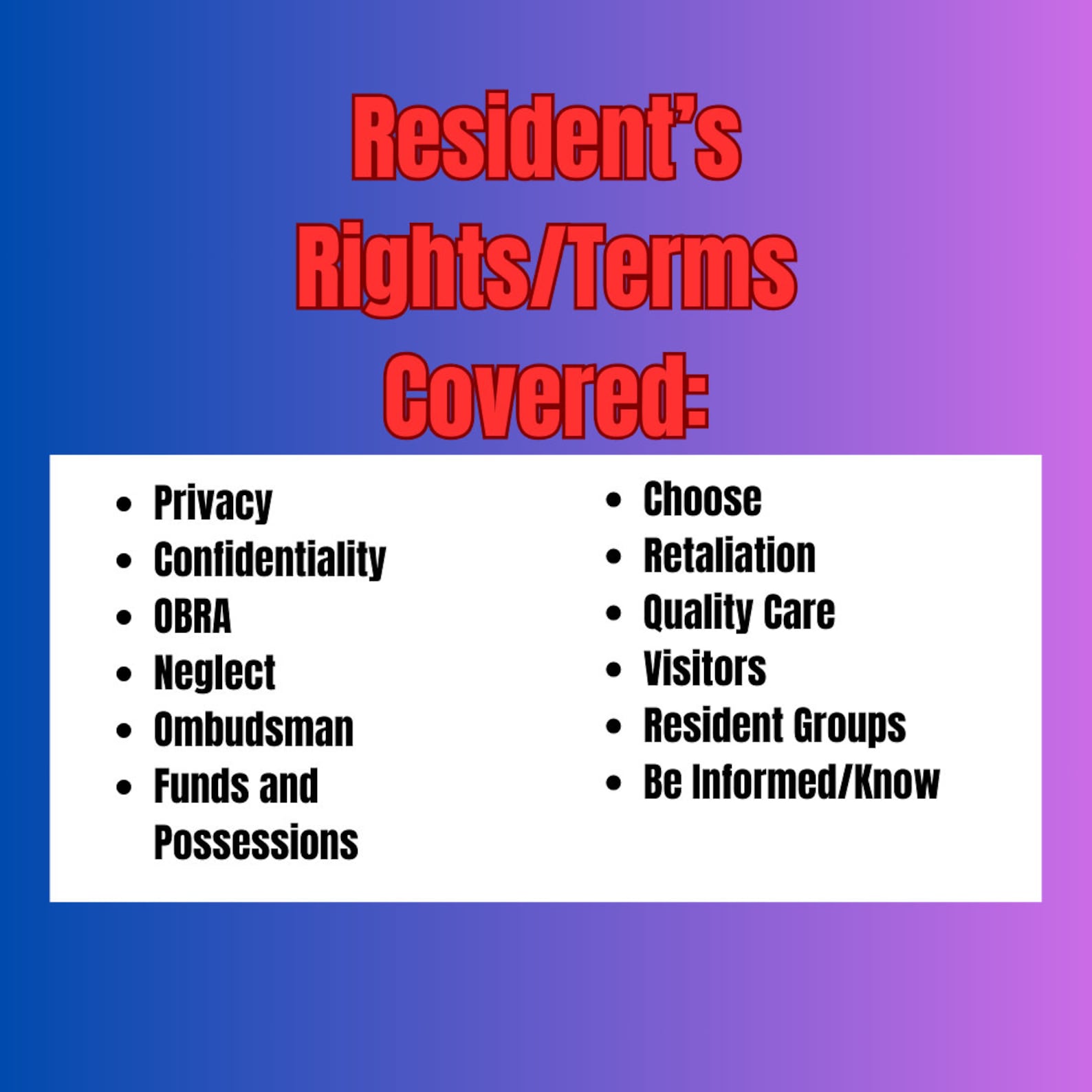 Resident's Rights/Terms Covered:

- Privacy
- Confidentiality
- OBRA
- Neglect
- Ombudsman
- Funds and Possessions

- Choose
- Retaliation
- Quality Care
- Visitors
- Resident Groups
- Be Informed/Know